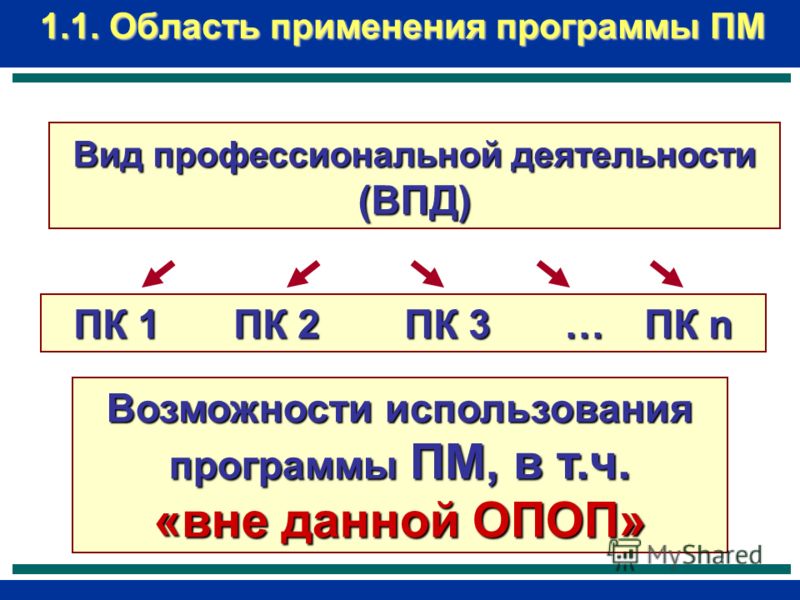 1.1. Область применения программы ПМ

Вид профессиональной деятельности (ВПД)

ПК 1 ПК 2 ПК 3 … ПК n

Возможности использования программы ПМ, в т.ч. «вне данной ОПОП»

MyShared